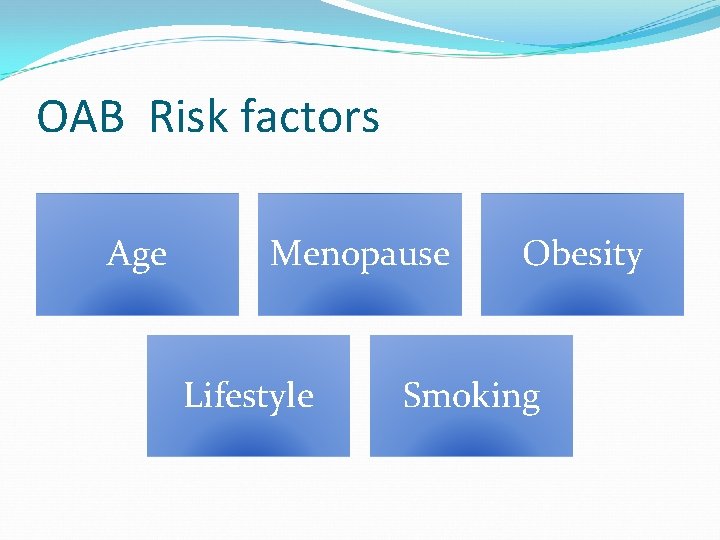 OAB Risk factors

Age

Menopause

Obesity

Lifestyle

Smoking